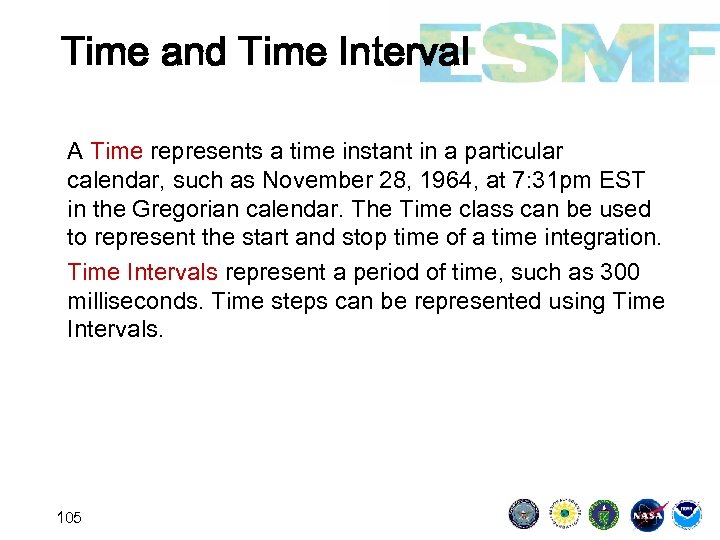 Time and Time Interval

ESMF

A Time represents a time instant in a particular calendar, such as November 28, 1964, at 7:31pm EST in the Gregorian calendar. The Time class can be used to represent the start and stop time of a time integration.

Time Intervals represent a period of time, such as 300 milliseconds. Time steps can be represented using Time Intervals.

105

NASA